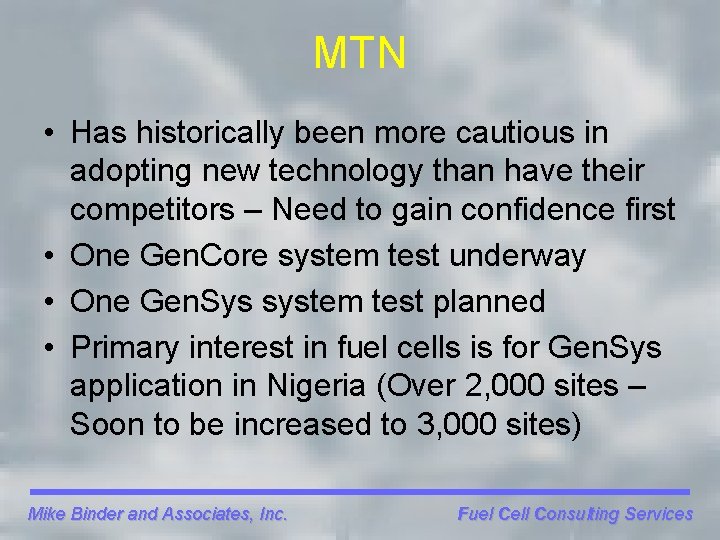 MTN

• Has historically been more cautious in adopting new technology than have their competitors – Need to gain confidence first
• One GenCore system test underway
• One GenSys system test planned
• Primary interest in fuel cells is for GenSys application in Nigeria (Over 2,000 sites – Soon to be increased to 3,000 sites)

Mike Binder and Associates, Inc.
Fuel Cell Consulting Services